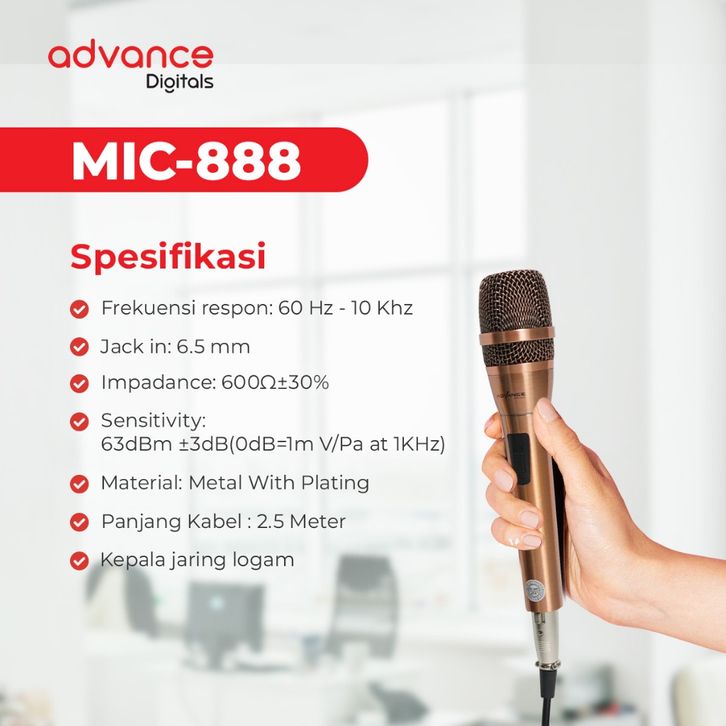 advance
Digitals

MIC-888

Spesifikasi

Frekuensi respon: 60 Hz - 10 Khz

Jack in: 6.5 mm

Impadance: 600Ω±30%

Sensitivity:
63dBm ±3dB(0dB=1m V/Pa at 1KHz)

Material: Metal With Plating

Panjang Kabel : 2.5 Meter

Kepala jaring logam

ADVANCE